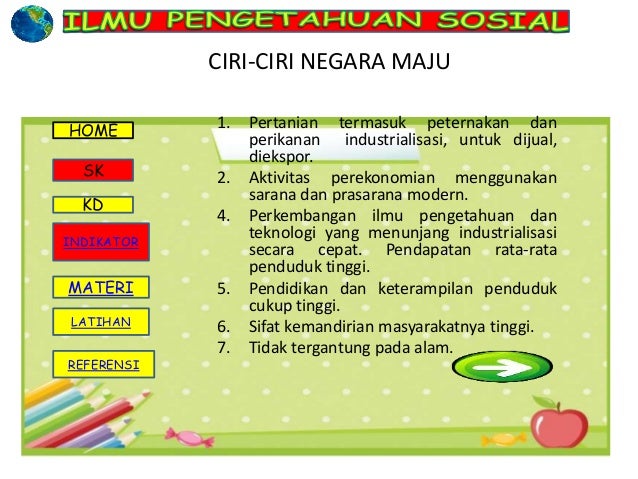 ILMU PENGETAHUAN SOSIAL

CIRI-CIRI NEGARA MAJU

HOME

SK

KD

INDIKATOR

MATERI

LATIHAN

REFERENSI

1. Pertanian termasuk peternakan dan perikanan industrialisasi, untuk dijual, diekspor.
2. Aktivitas perekonomian menggunakan sarana dan prasarana modern.
4. Perkembangan ilmu pengetahuan dan teknologi yang menunjang industrialisasi secara cepat. Pendapatan rata-rata penduduk tinggi.
5. Pendidikan dan keterampilan penduduk cukup tinggi.
6. Sifat kemandirian masyarakatnya tinggi.
7. Tidak tergantung pada alam.